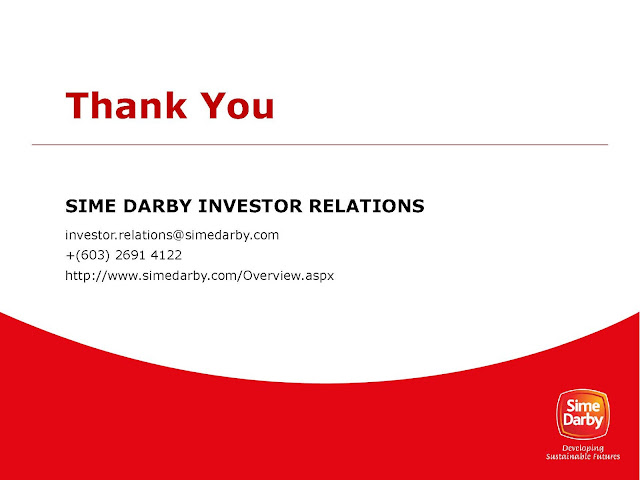 Thank You

SIME DARBY INVESTOR RELATIONS

investor.relations@simedarby.com
+(603) 2691 4122
http://www.simedarby.com/Overview.aspx

Sime Darby
Developing Sustainable Futures